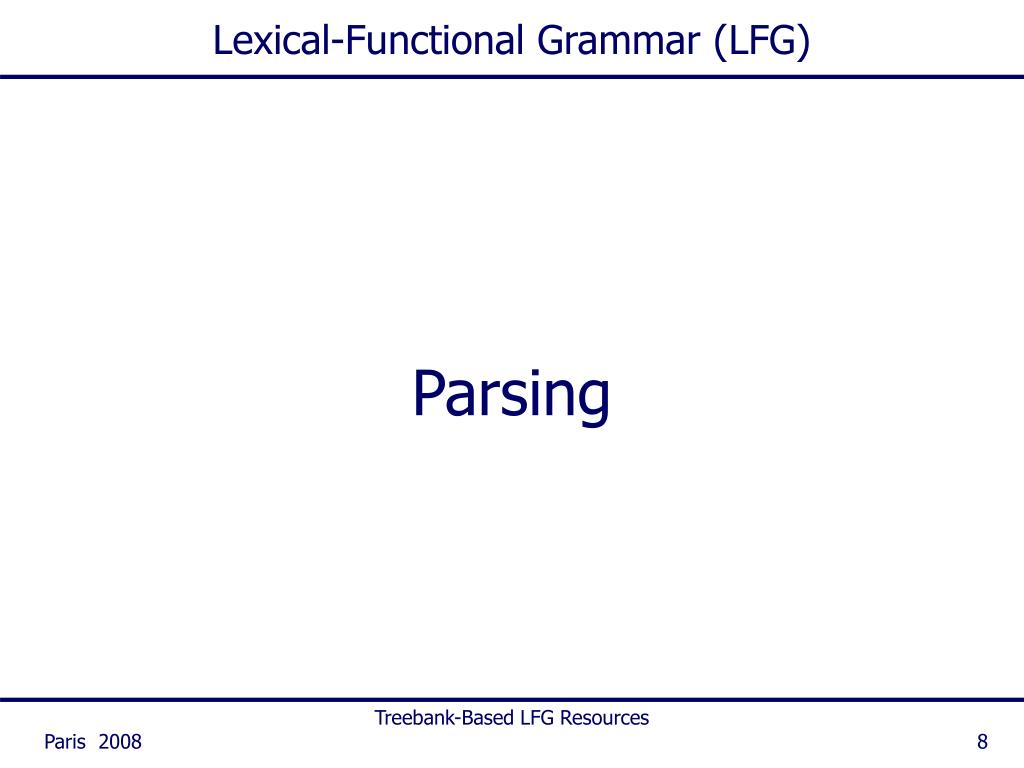 Lexical-Functional Grammar (LFG)

Parsing

Treebank-Based LFG Resources

Paris 2008

8